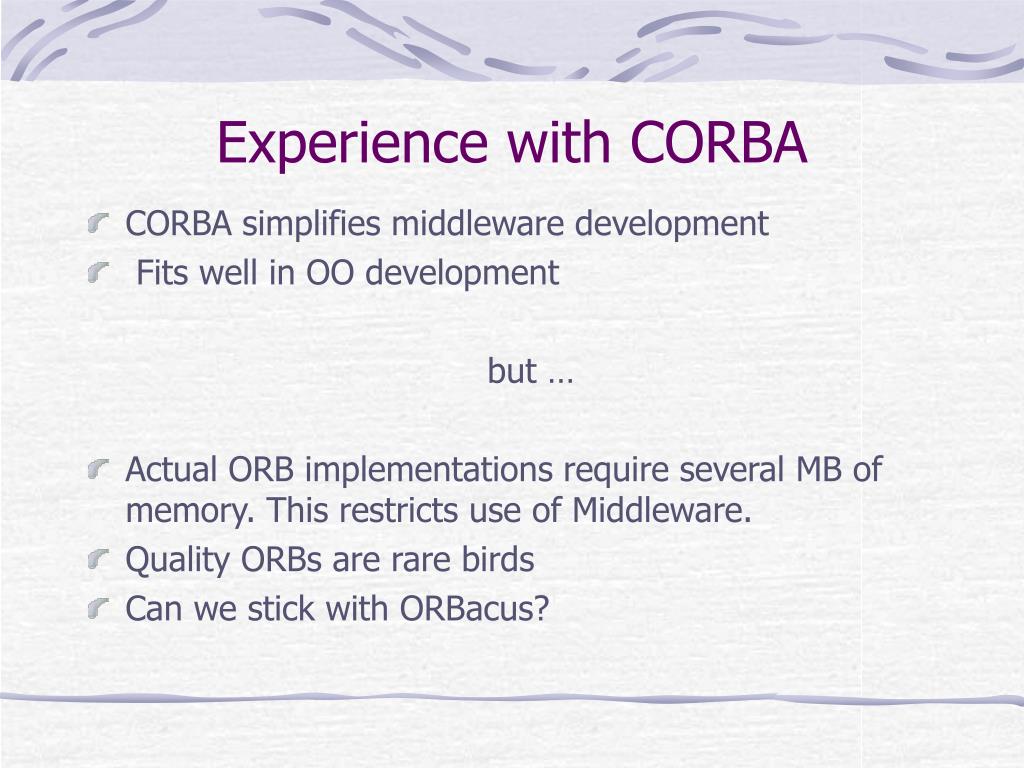 Experience with CORBA

CORBA simplifies middleware development

Fits well in OO development

but …

Actual ORB implementations require several MB of memory. This restricts use of Middleware.

Quality ORBs are rare birds

Can we stick with ORBacus?